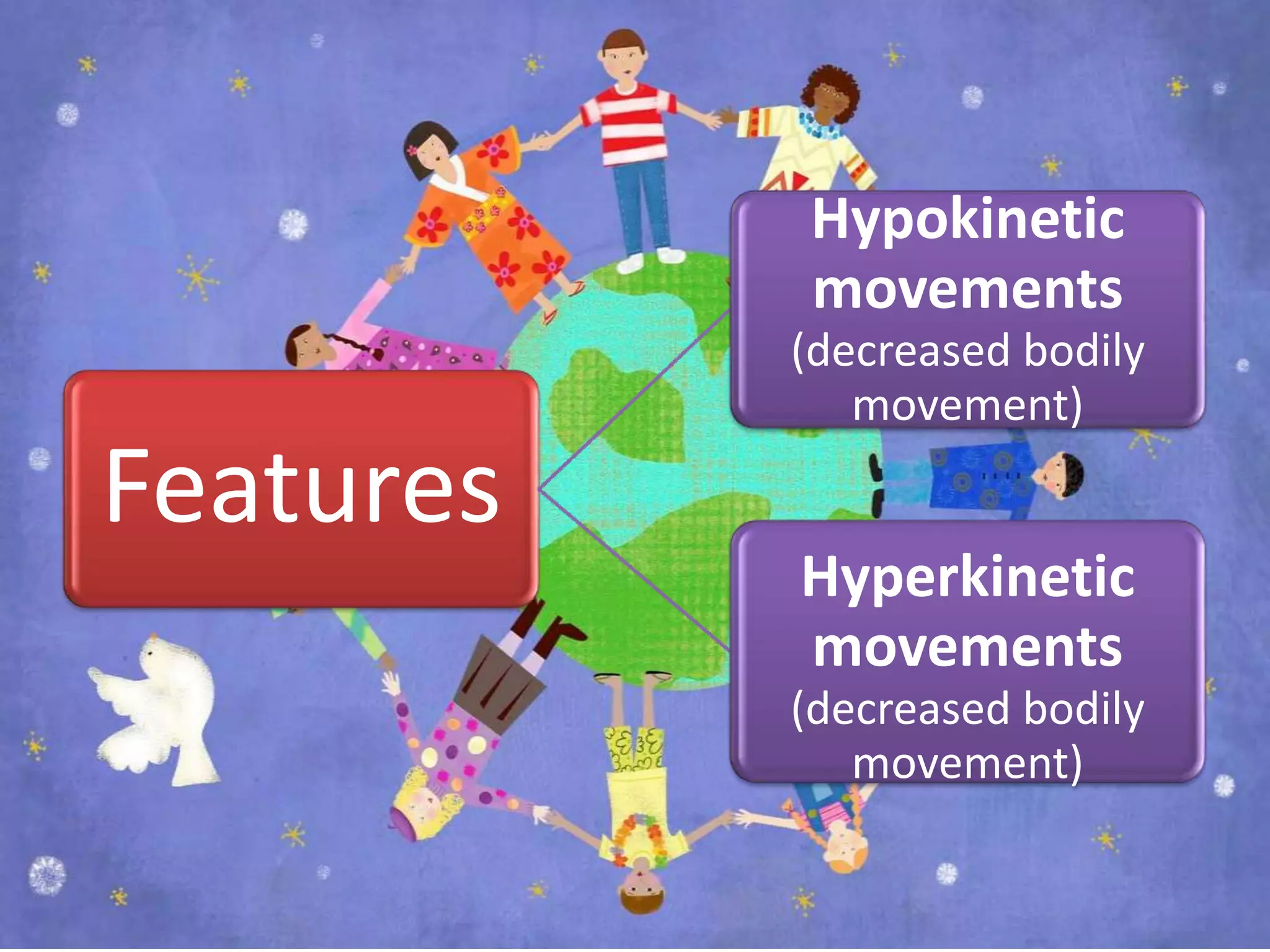 Features

Hypokinetic movements (decreased bodily movement)

Hyperkinetic movements (decreased bodily movement)